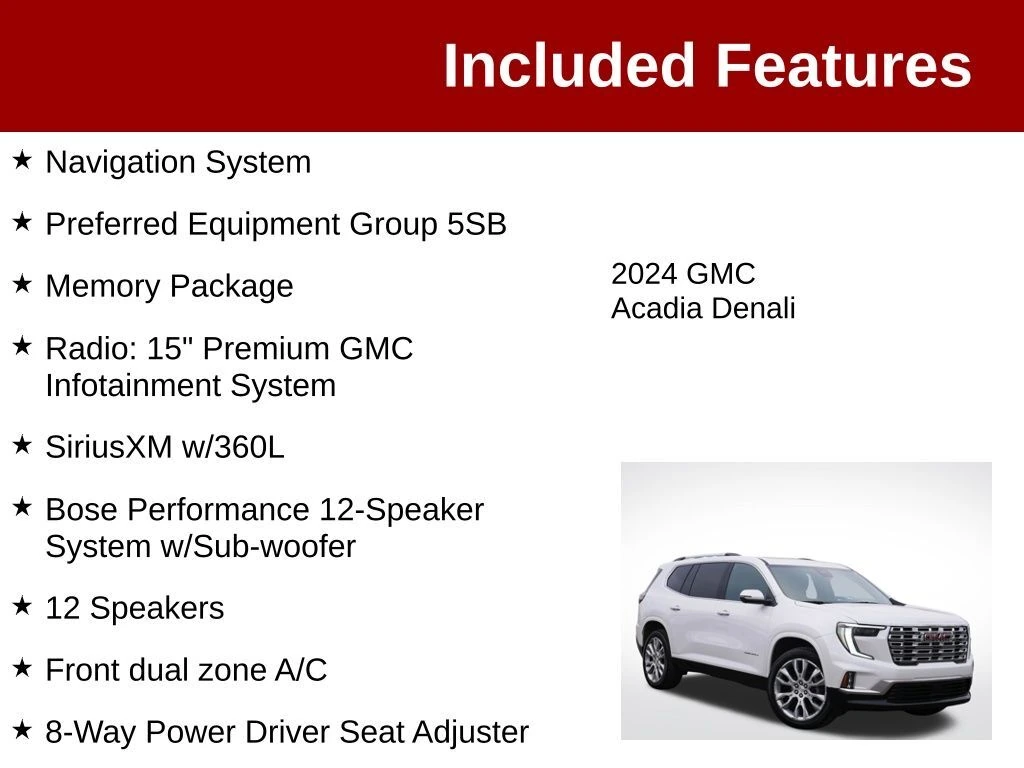 Included Features

★ Navigation System

★ Preferred Equipment Group 5SB

★ Memory Package

★ Radio: 15" Premium GMC Infotainment System

★ SiriusXM w/360L

★ Bose Performance 12-Speaker System w/Sub-woofer

★ 12 Speakers

★ Front dual zone A/C

★ 8-Way Power Driver Seat Adjuster

2024 GMC
Acadia Denali